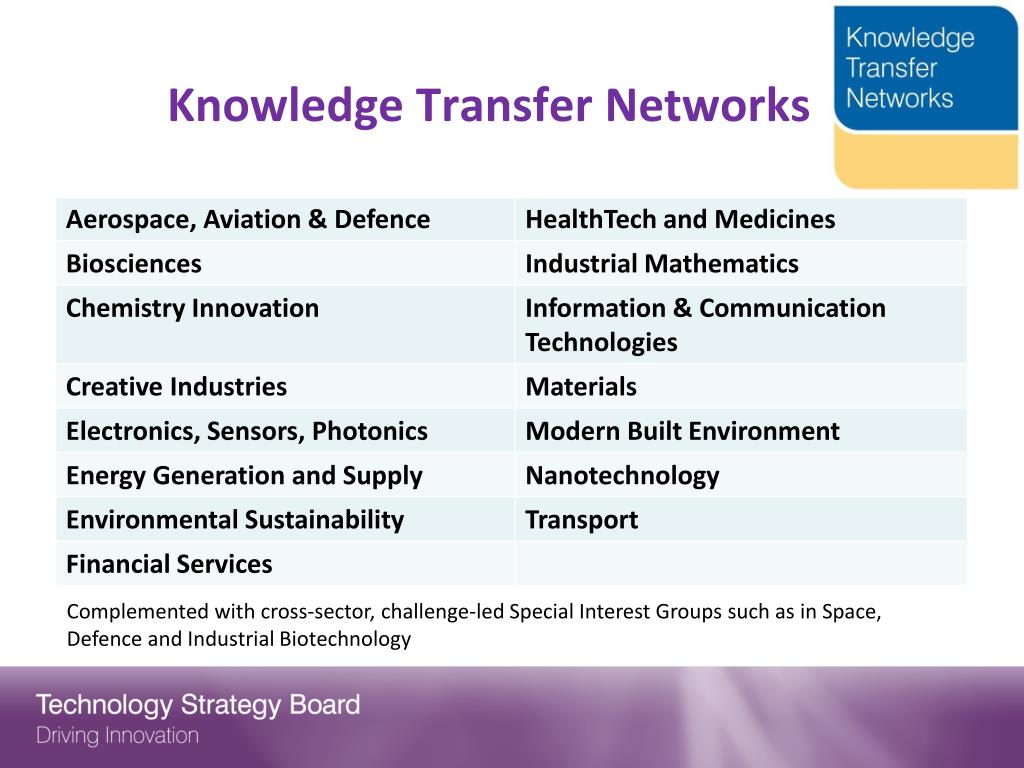 Knowledge Transfer Networks

Knowledge Transfer Networks

| Aerospace, Aviation & Defence | HealthTech and Medicines |
|---|---|
| Biosciences | Industrial Mathematics |
| Chemistry Innovation | Information & Communication Technologies |
| Creative Industries | Materials |
| Electronics, Sensors, Photonics | Modern Built Environment |
| Energy Generation and Supply | Nanotechnology |
| Environmental Sustainability | Transport |
| Financial Services | |

Complemented with cross-sector, challenge-led Special Interest Groups such as in Space, Defence and Industrial Biotechnology

Technology Strategy Board
Driving Innovation